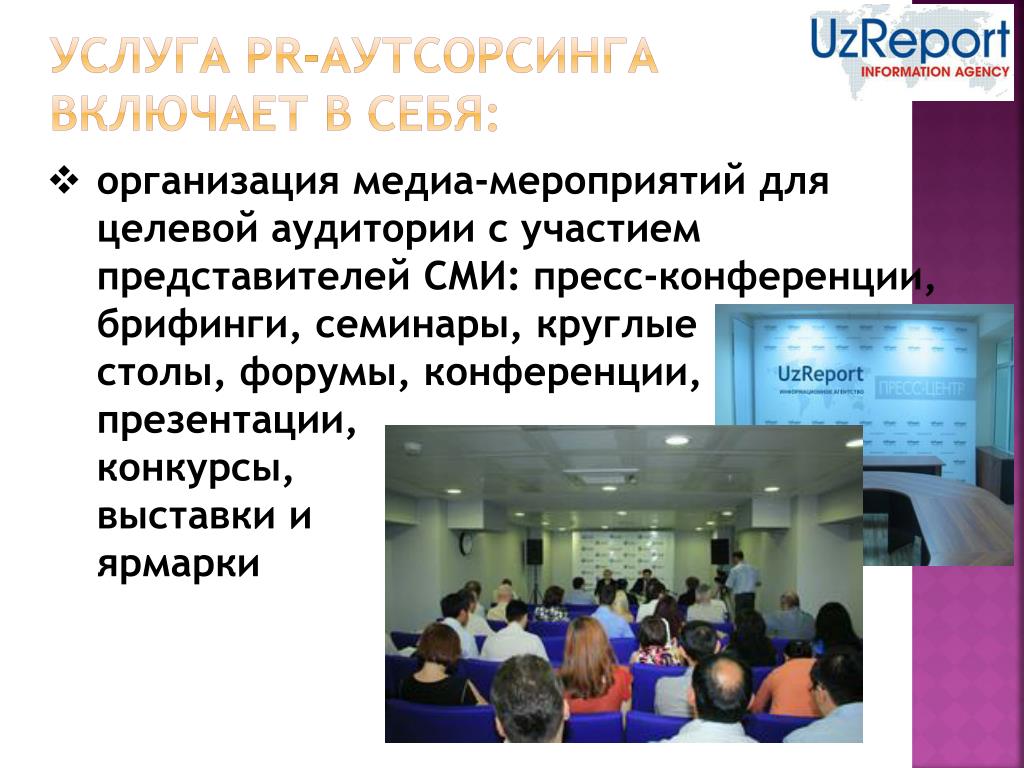 УСЛУГА PR-АУТСОРСИНГА ВКЛЮЧАЕТ В СЕБЯ:

UzReport
INFORMATION AGENCY

❖ организация медиа-мероприятий для целевой аудитории с участием представителей СМИ: пресс-конференции, брифинги, семинары, круглые столы, форумы, конференции, презентации, конкурсы, выставки и ярмарки

UzReport
ИНФОРМАЦИОННОЕ АГЕНТСТВО
ПРЕСС-ЦЕНТР